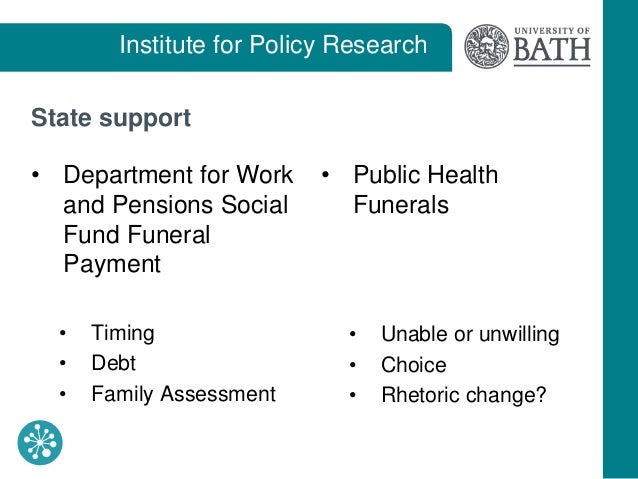 Institute for Policy Research

UNIVERSITY OF BATH

State support

• Department for Work and Pensions Social Fund Funeral Payment

• Timing
• Debt
• Family Assessment

• Public Health Funerals

• Unable or unwilling
• Choice
• Rhetoric change?